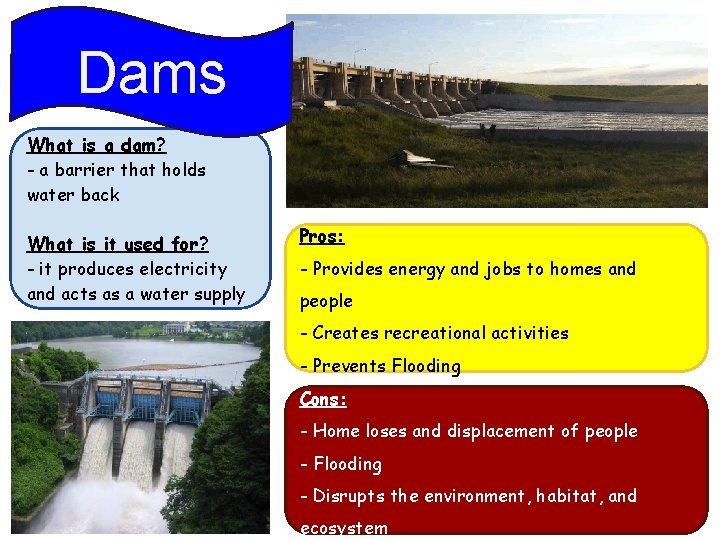 Dams

What is a dam?
- a barrier that holds water back

What is it used for?
- it produces electricity and acts as a water supply

Pros:
- Provides energy and jobs to homes and people
- Creates recreational activities
- Prevents Flooding

Cons:
- Home loses and displacement of people
- Flooding
- Disrupts the environment, habitat, and ecosystem